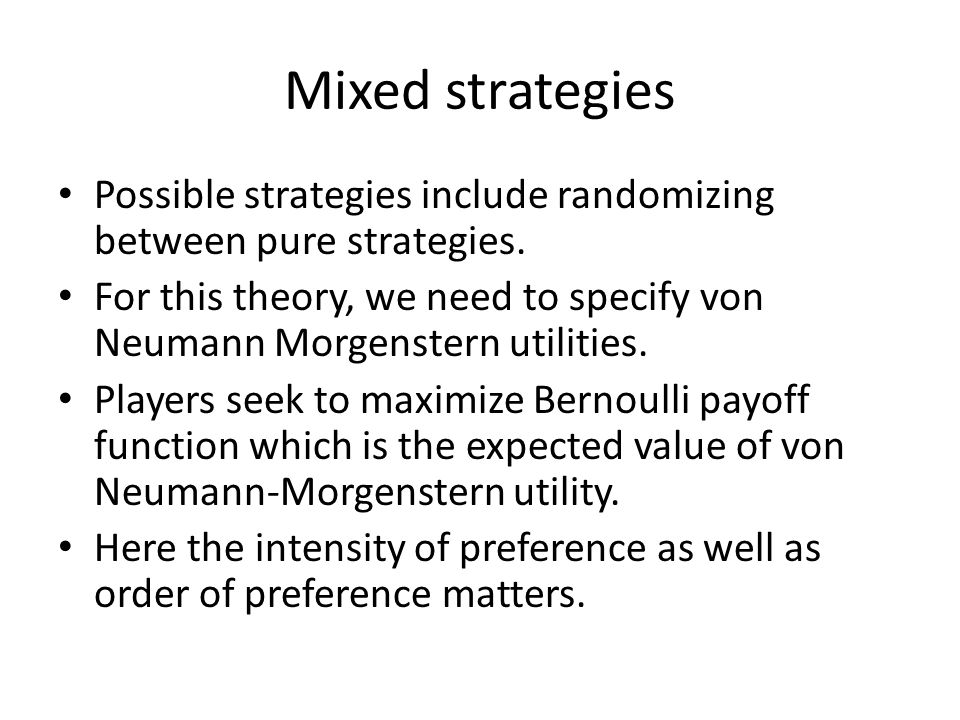 Mixed strategies

• Possible strategies include randomizing between pure strategies.
• For this theory, we need to specify von Neumann Morgenstern utilities.
• Players seek to maximize Bernoulli payoff function which is the expected value of von Neumann-Morgenstern utility.
• Here the intensity of preference as well as order of preference matters.